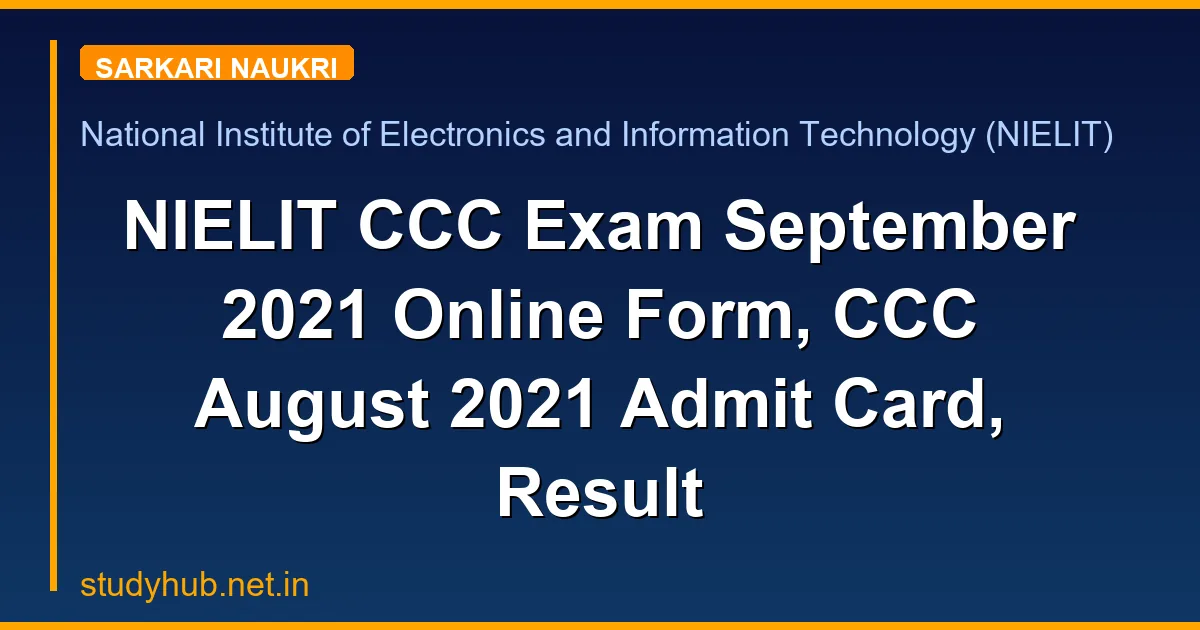 SARKARI NAUKRI

National Institute of Electronics and Information Technology (NIELIT)

NIELIT CCC Exam September 2021 Online Form, CCC August 2021 Admit Card, Result

studyhub.net.in